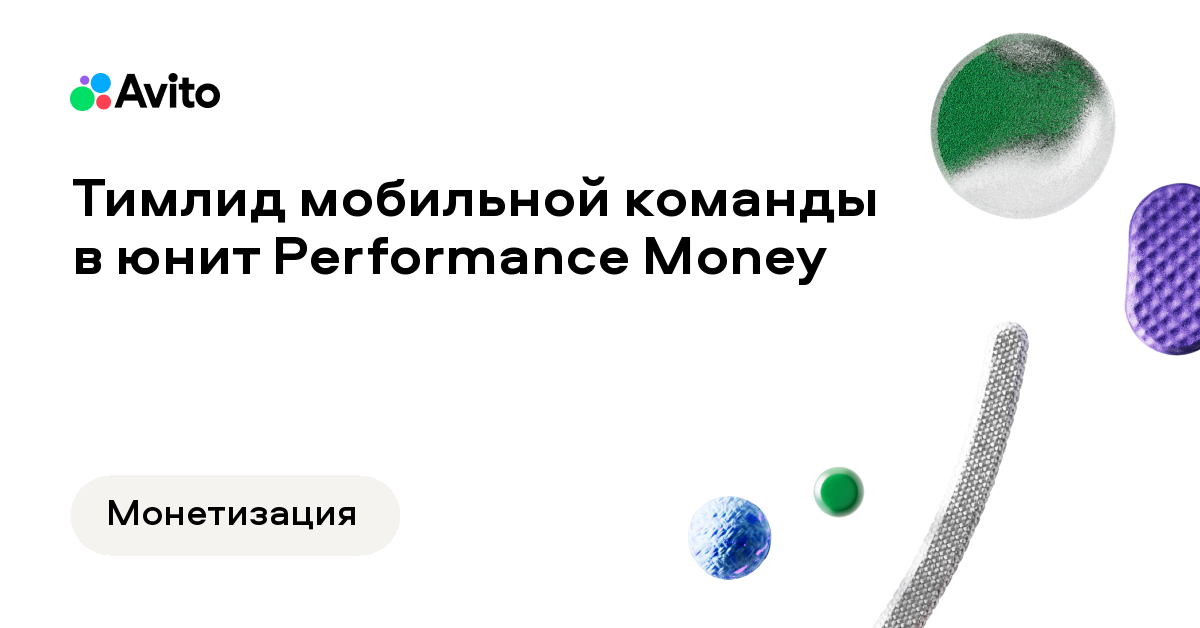 Avito

Тимлид мобильной команды в юнит Performance Money

Монетизация